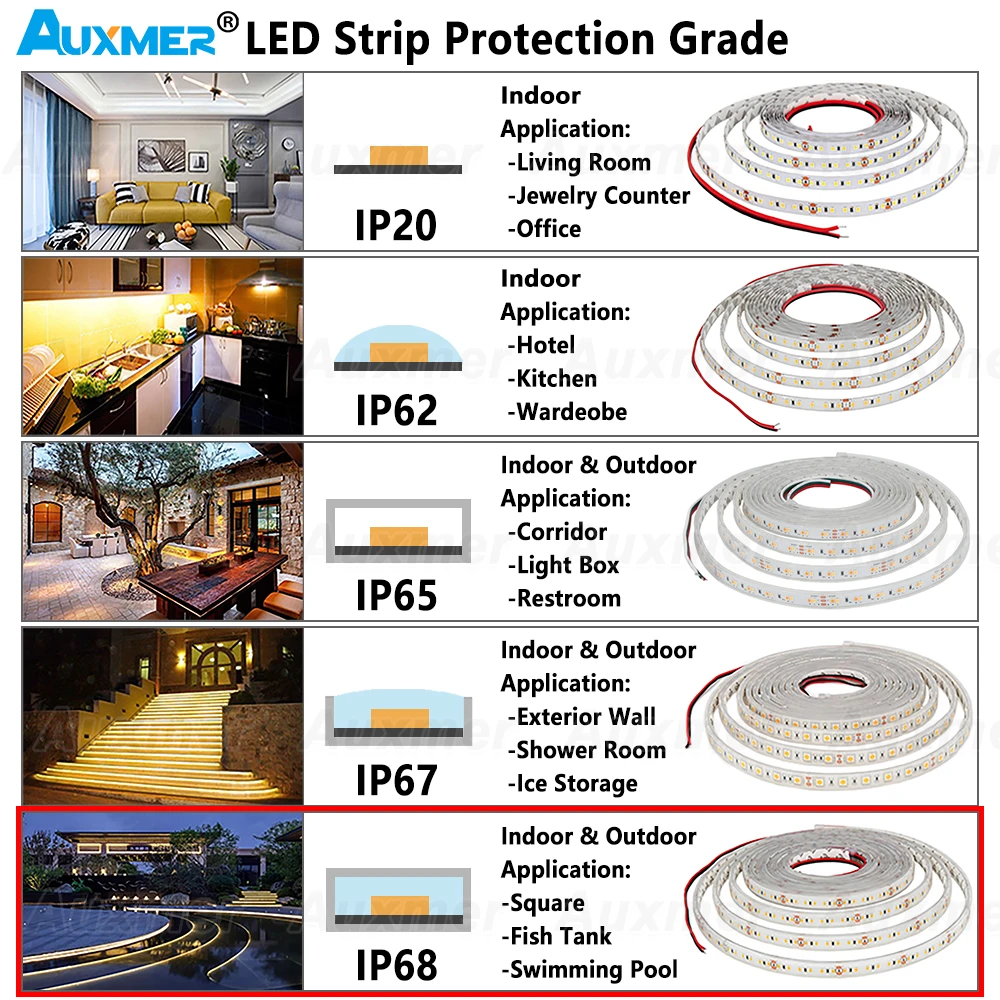 AUXMER® LED Strip Protection Grade

IP20

Indoor
Application:
-Living Room
-Jewelry Counter
-Office

IP62

Indoor
Application:
-Hotel
-Kitchen
-Wardeobe

IP65

Indoor & Outdoor
Application:
-Corridor
-Light Box
-Restroom

IP67

Indoor & Outdoor
Application:
-Exterior Wall
-Shower Room
-Ice Storage

IP68

Indoor & Outdoor
Application:
-Square
-Fish Tank
-Swimming Pool